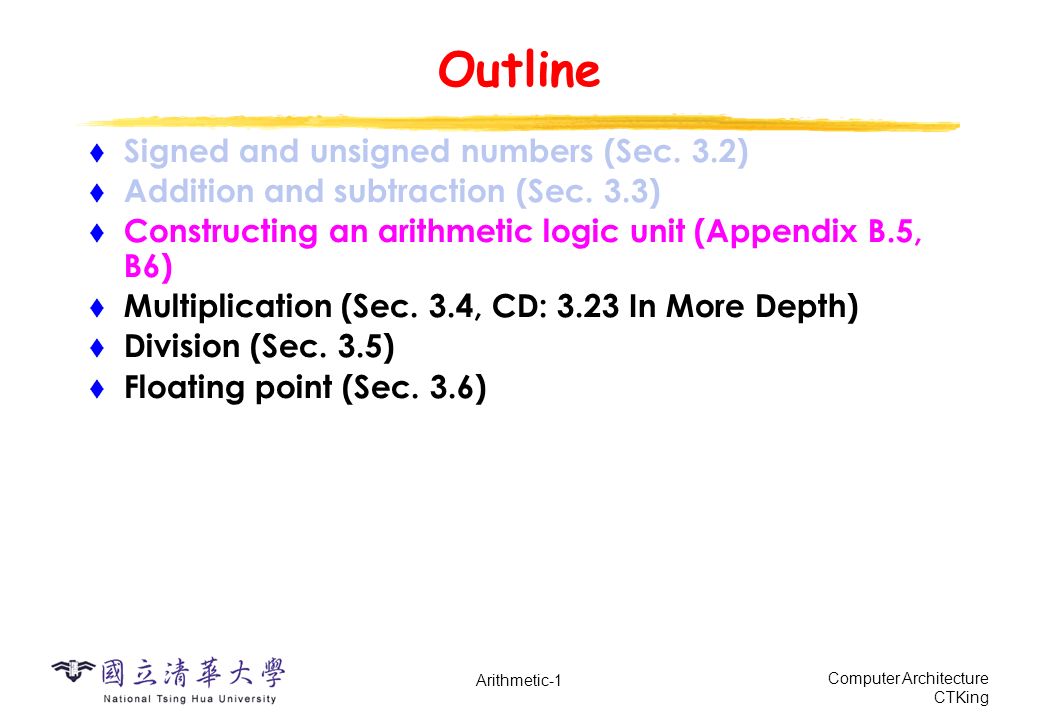 Outline

♦ Signed and unsigned numbers (Sec. 3.2)
♦ Addition and subtraction (Sec. 3.3)
♦ Constructing an arithmetic logic unit (Appendix B.5, B6)
♦ Multiplication (Sec. 3.4, CD: 3.23 In More Depth)
♦ Division (Sec. 3.5)
♦ Floating point (Sec. 3.6)

國立清華大學
National Tsing Hua University

Arithmetic-1

Computer Architecture
CTKing